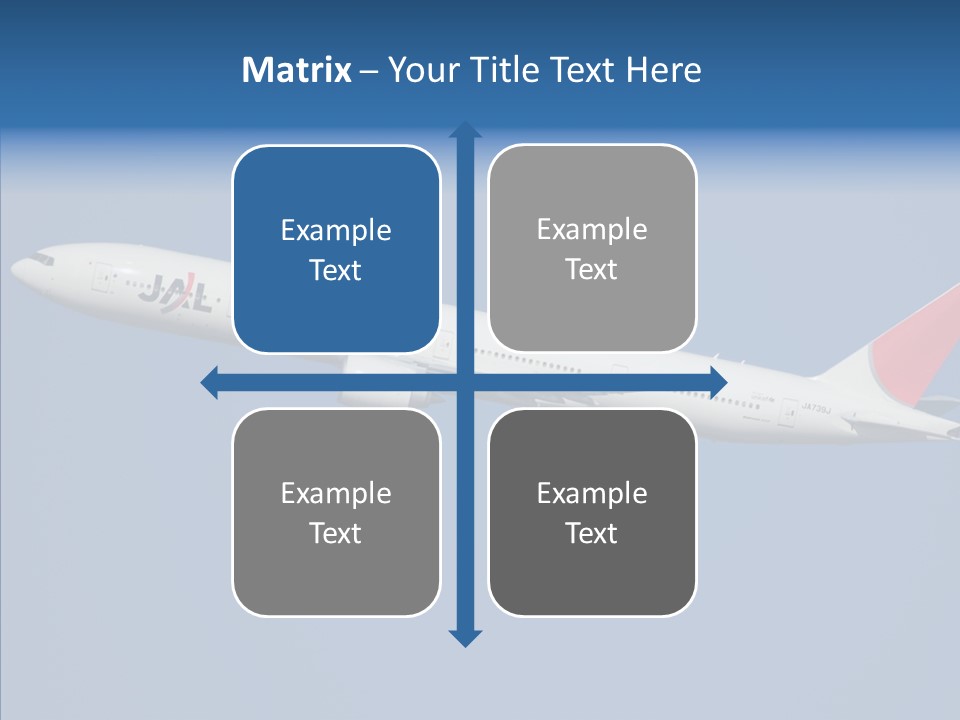 Matrix – Your Title Text Here

Example Text

Example Text

Example Text

Example Text

JAL

JA739J